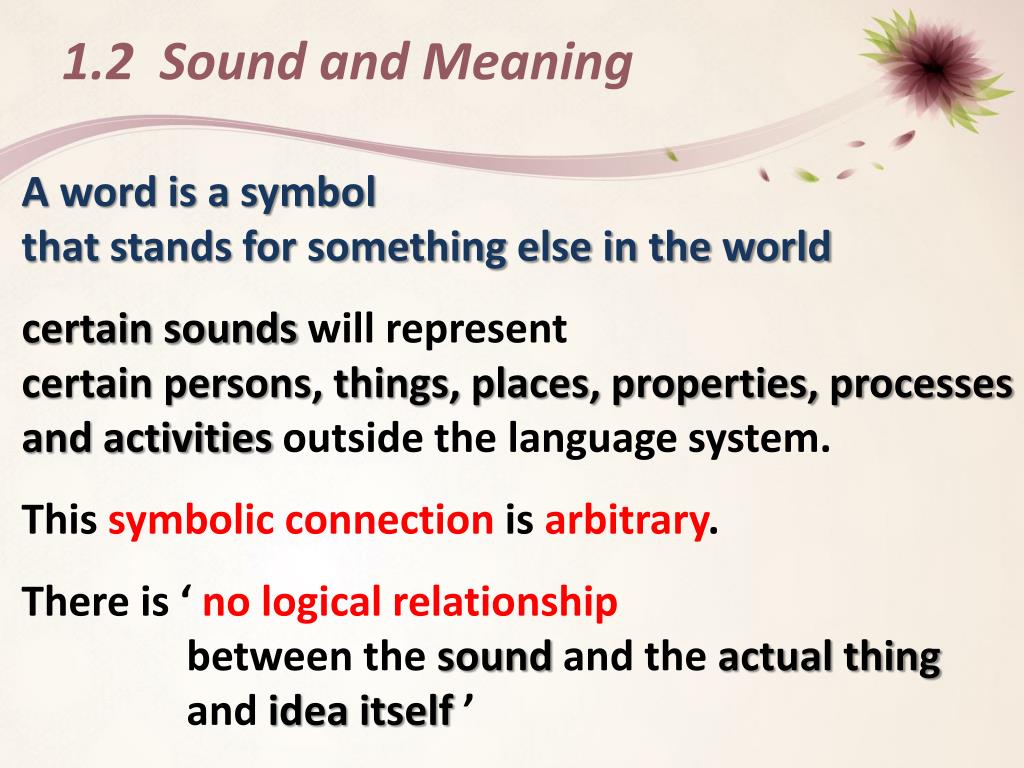 1.2 Sound and Meaning

A word is a symbol
that stands for something else in the world

certain sounds will represent
certain persons, things, places, properties, processes and activities outside the language system.

This symbolic connection is arbitrary.

There is ‘ no logical relationship
between the sound and the actual thing
and idea itself ’